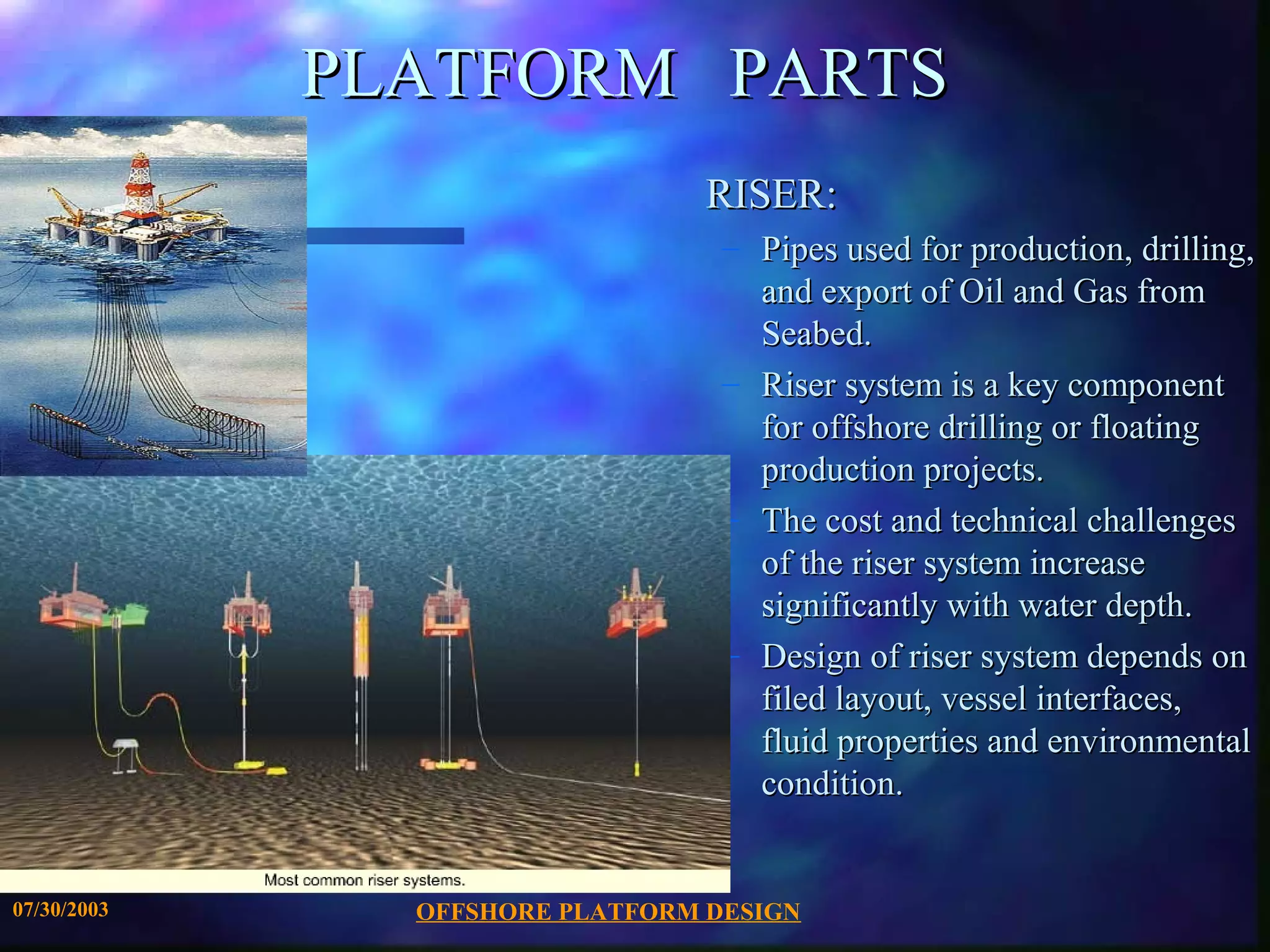 PLATFORM PARTS

RISER:

– Pipes used for production, drilling, and export of Oil and Gas from Seabed.

– Riser system is a key component for offshore drilling or floating production projects.

– The cost and technical challenges of the riser system increase significantly with water depth.

– Design of riser system depends on filed layout, vessel interfaces, fluid properties and environmental condition.

Most common riser systems.

07/30/2003

OFFSHORE PLATFORM DESIGN